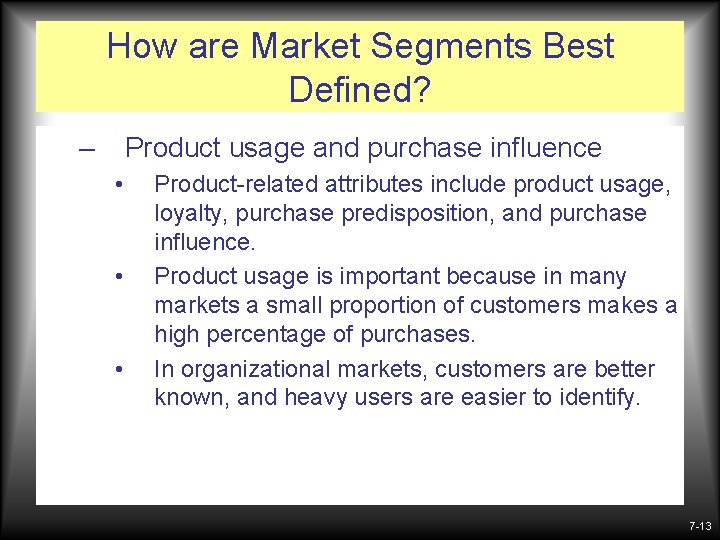 How are Market Segments Best Defined?

– Product usage and purchase influence

• Product-related attributes include product usage, loyalty, purchase predisposition, and purchase influence.

• Product usage is important because in many markets a small proportion of customers makes a high percentage of purchases.

• In organizational markets, customers are better known, and heavy users are easier to identify.

7-13